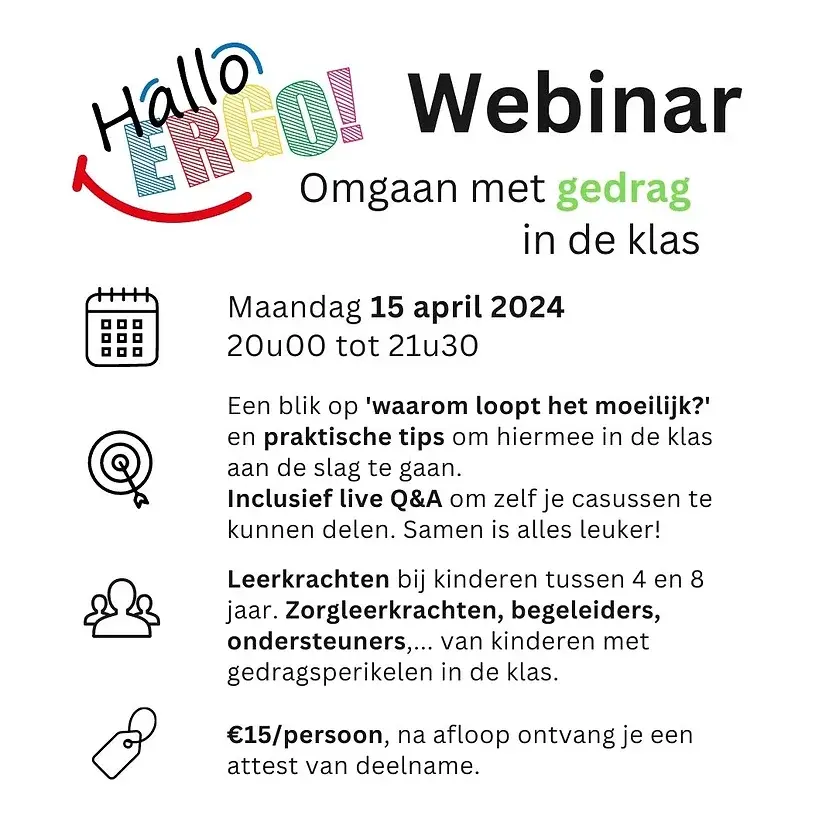 Hallo ERGO!

Webinar

Omgaan met gedrag in de klas

Maandag 15 april 2024
20u00 tot 21u30

Een blik op 'waarom loopt het moeilijk?' en praktische tips om hiermee in de klas aan de slag te gaan.
Inclusief live Q&A om zelf je casussen te kunnen delen. Samen is alles leuker!

Leerkrachten bij kinderen tussen 4 en 8 jaar. Zorgleerkrachten, begeleiders, ondersteuners,... van kinderen met gedragsperikelen in de klas.

€15/persoon, na afloop ontvang je een attest van deelname.